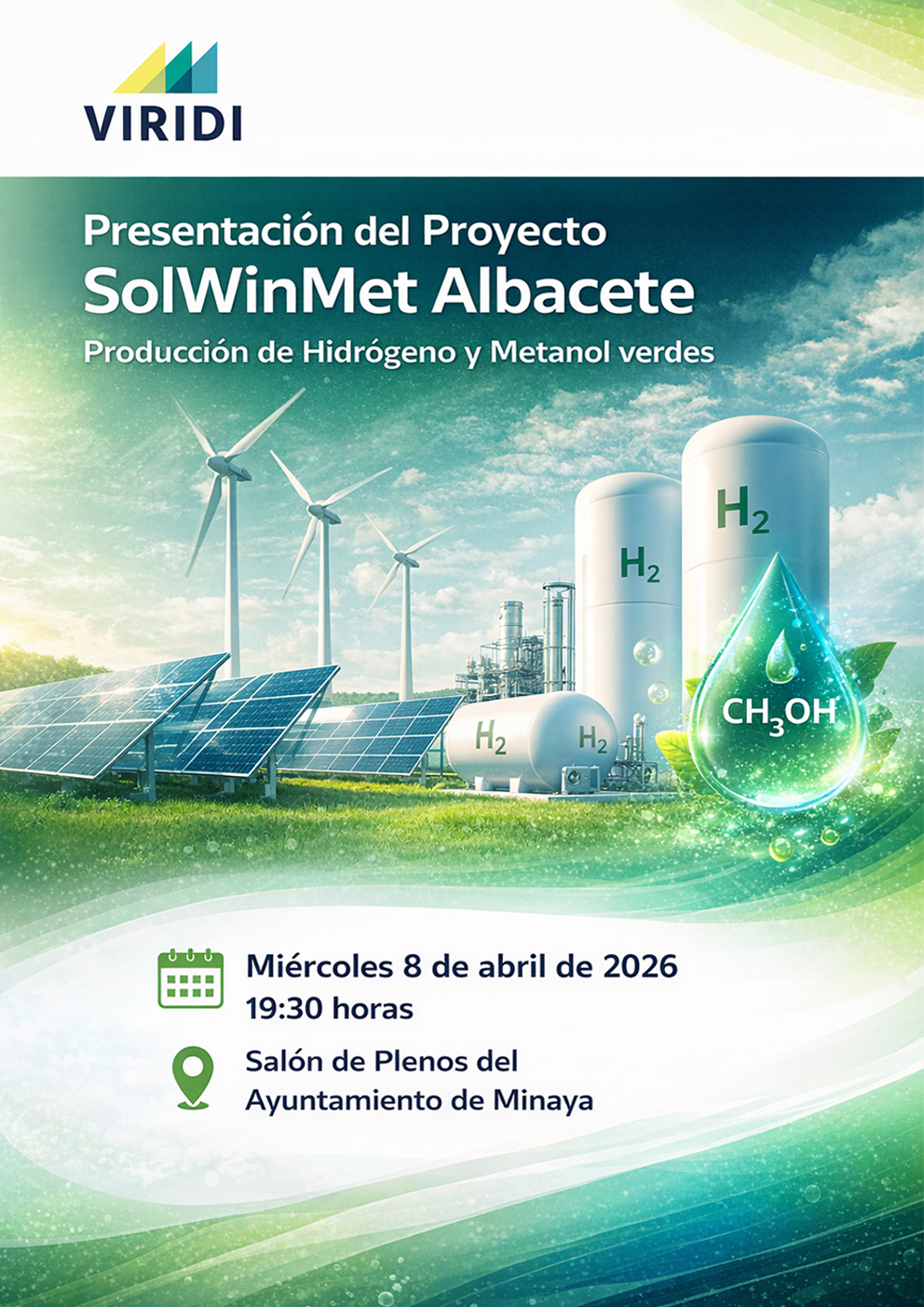 VIRIDI

Presentación del Proyecto
SolWinMet Albacete
Producción de Hidrógeno y Metanol verdes

$H_2$

$H_2$

$H_2$

$H_2$

$CH_3OH$

Miércoles 8 de abril de 2026
19:30 horas

Salón de Plenos del Ayuntamiento de Minaya